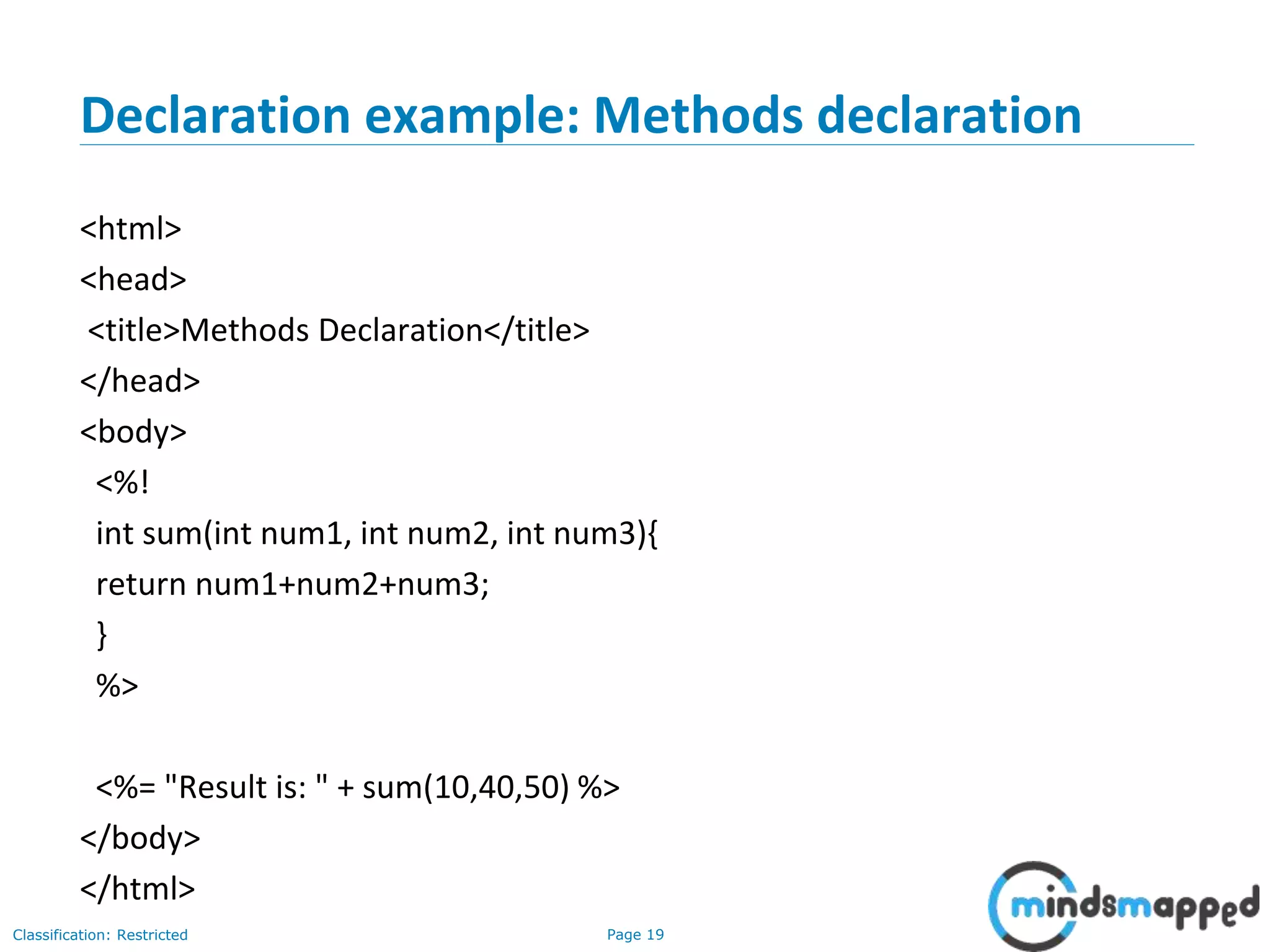 Declaration example: Methods declaration

<html>
<head>
<title>Methods Declaration</title>
</head>
<body>
<%!
int sum(int num1, int num2, int num3){
return num1+num2+num3;
}
%>

<%= "Result is: " + sum(10,40,50) %>
</body>
</html>

Classification: Restricted

Page 19

mindsmapped